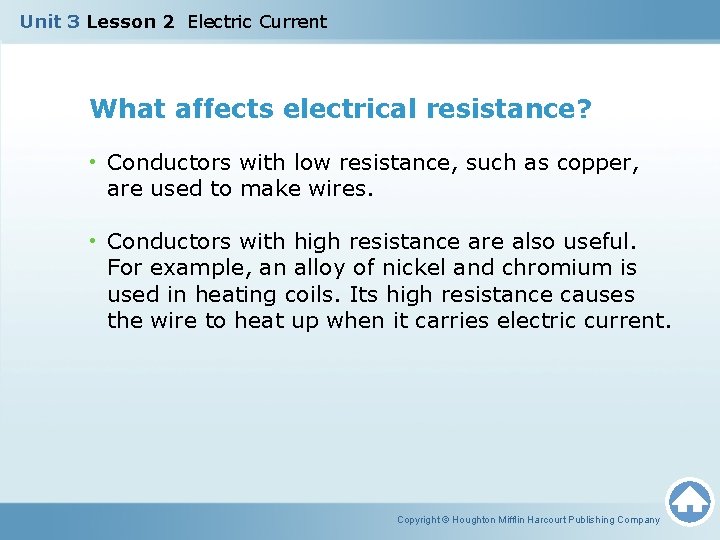 Unit 3 Lesson 2 Electric Current

What affects electrical resistance?

• Conductors with low resistance, such as copper, are used to make wires.

• Conductors with high resistance are also useful. For example, an alloy of nickel and chromium is used in heating coils. Its high resistance causes the wire to heat up when it carries electric current.

Copyright © Houghton Mifflin Harcourt Publishing Company